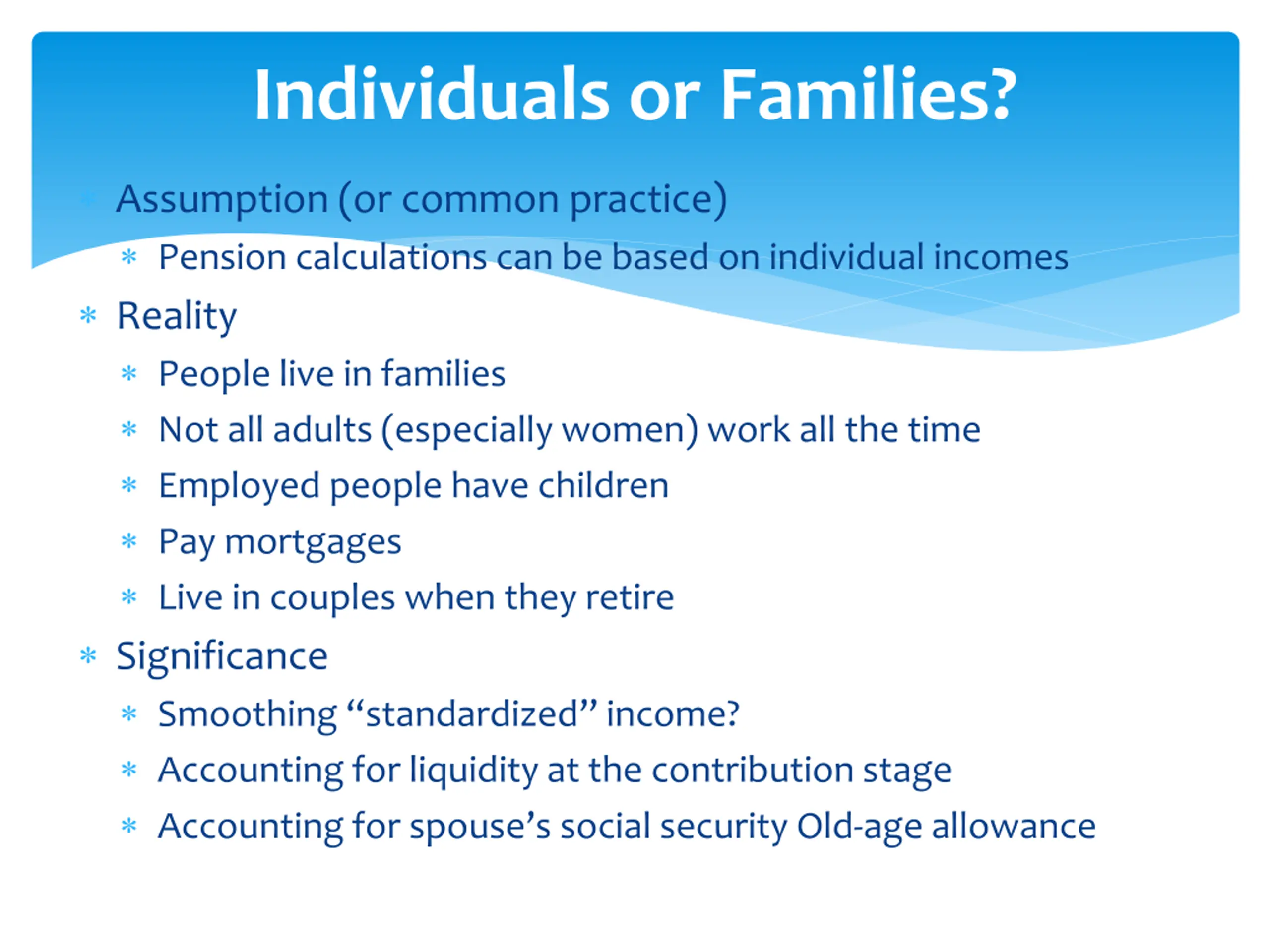 Individuals or Families?

* Assumption (or common practice)
  * Pension calculations can be based on individual incomes
* Reality
  * People live in families
  * Not all adults (especially women) work all the time
  * Employed people have children
  * Pay mortgages
  * Live in couples when they retire
* Significance
  * Smoothing “standardized” income?
  * Accounting for liquidity at the contribution stage
  * Accounting for spouse’s social security Old-age allowance